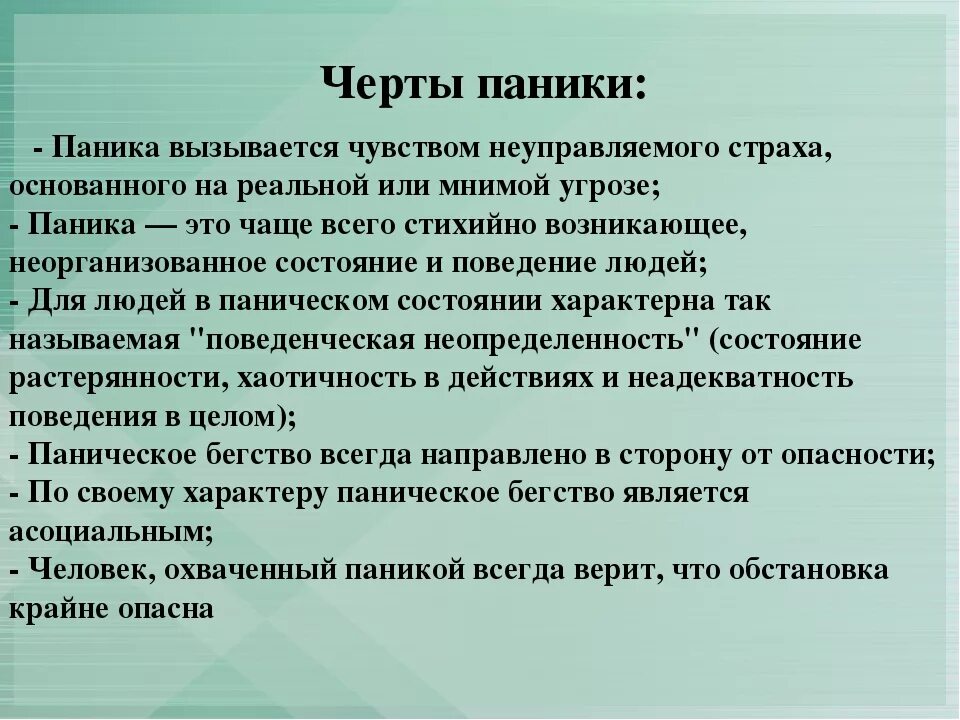 Черты паники:

- Паника вызывается чувством неуправляемого страха, основанного на реальной или мнимой угрозе;
- Паника — это чаще всего стихийно возникающее, неорганизованное состояние и поведение людей;
- Для людей в паническом состоянии характерна так называемая "поведенческая неопределенность" (состояние растерянности, хаотичность в действиях и неадекватность поведения в целом);
- Паническое бегство всегда направлено в сторону от опасности;
- По своему характеру паническое бегство является асоциальным;
- Человек, охваченный паникой всегда верит, что обстановка крайне опасна